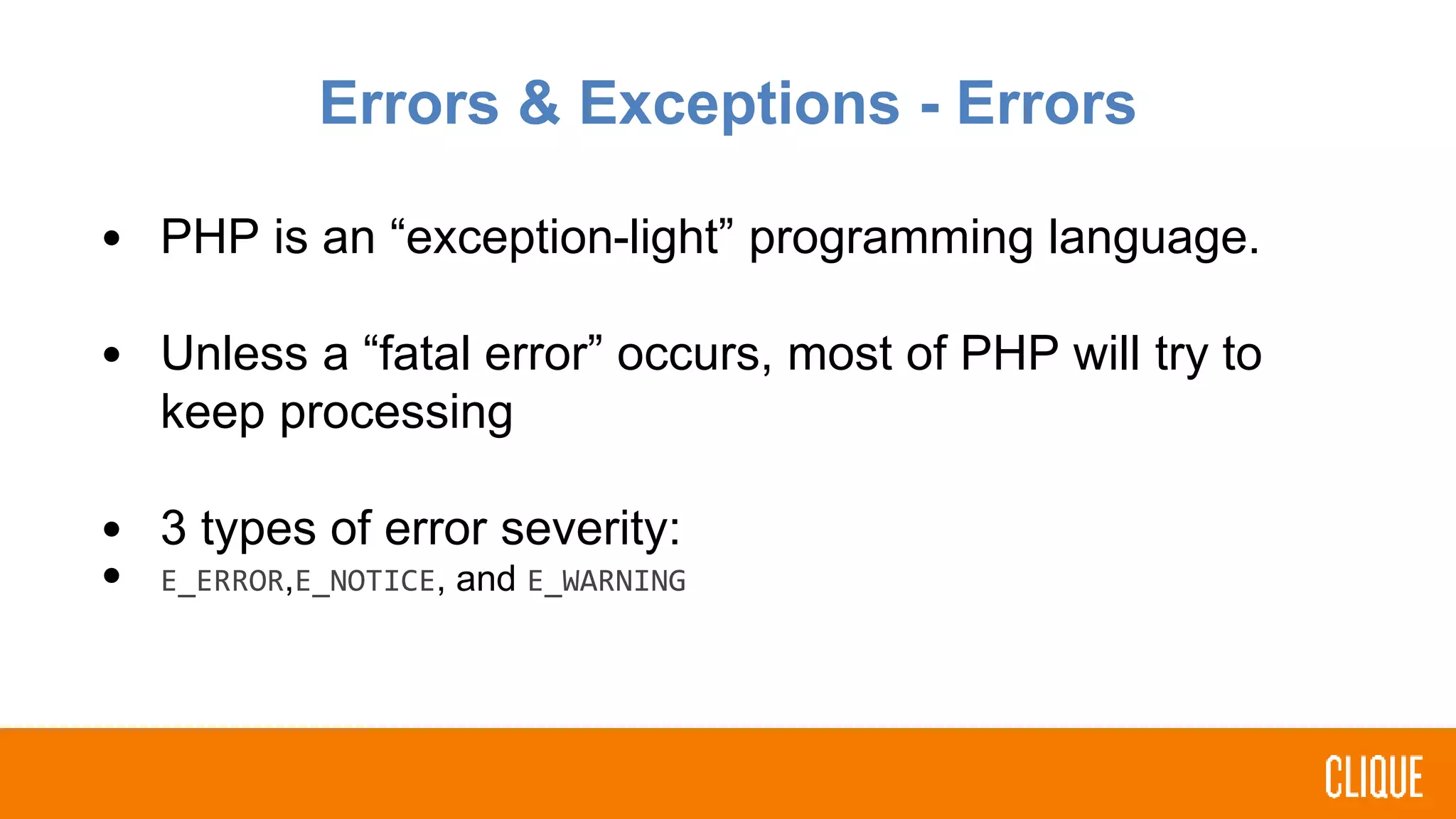 Errors & Exceptions - Errors

• PHP is an “exception-light” programming language.

• Unless a “fatal error” occurs, most of PHP will try to keep processing

• 3 types of error severity:
• E_ERROR,E_NOTICE, and E_WARNING

CLIQUE